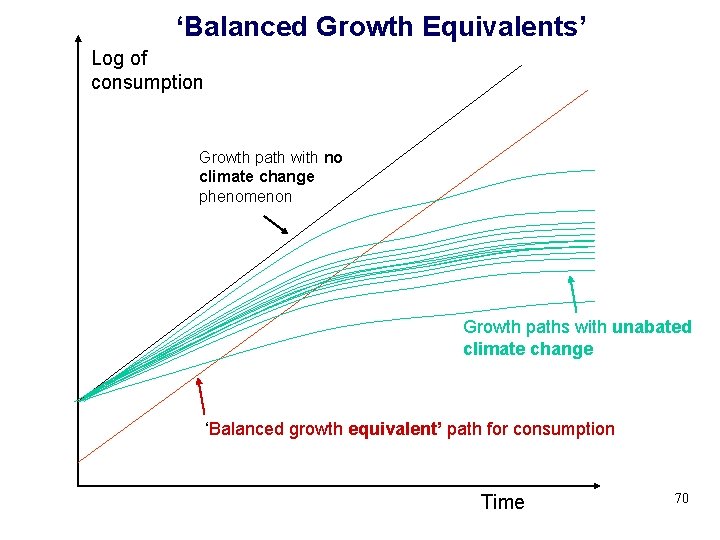 ‘Balanced Growth Equivalents’

Log of consumption

Growth path with no climate change phenomenon

Growth paths with unabated climate change

‘Balanced growth equivalent’ path for consumption

Time

70